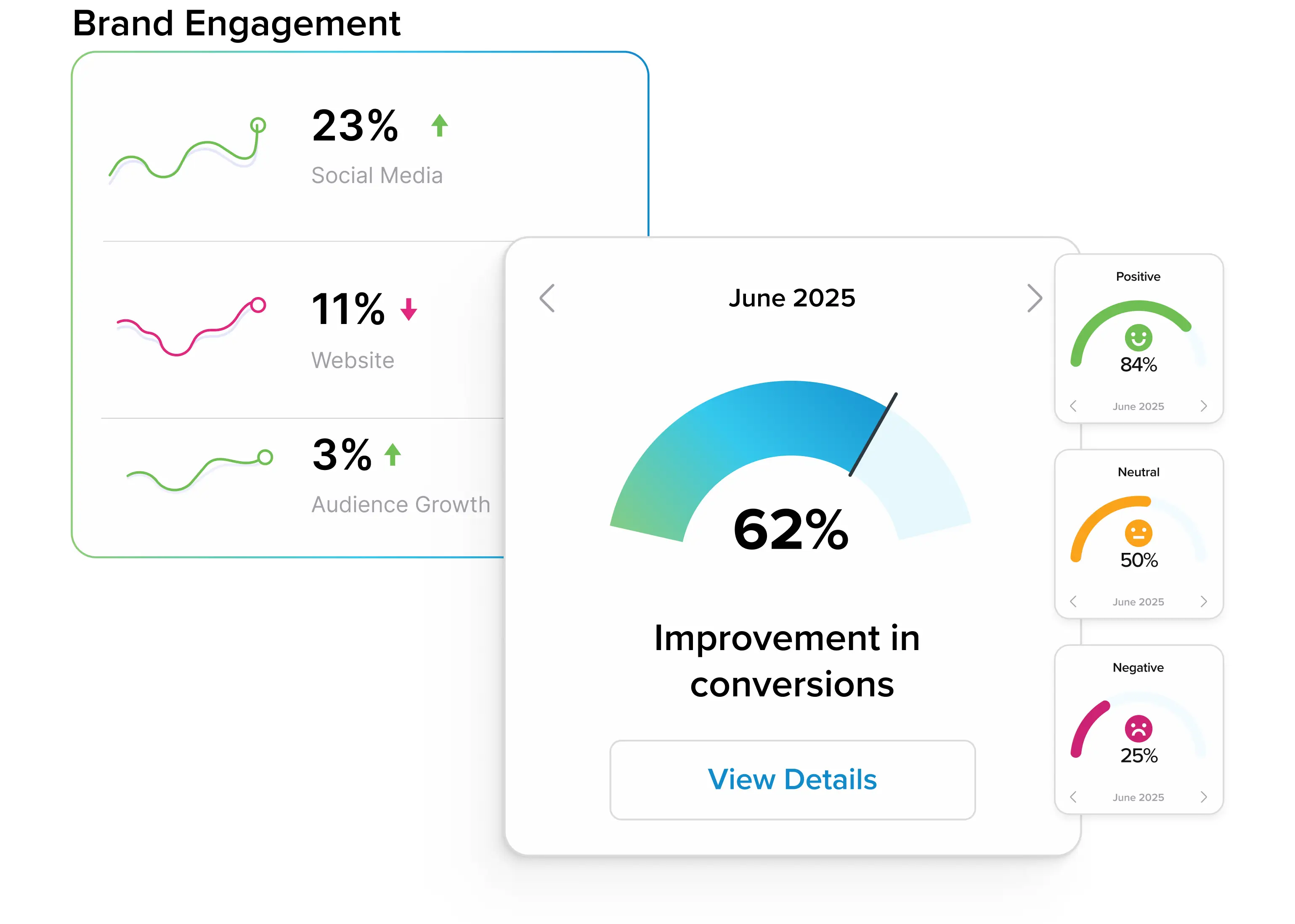 Brand Engagement

23%

Social Media

11%

Website

3%

Audience Growth

June 2025

62%

Improvement in conversions

View Details

Positive

84%

June 2025

Neutral

50%

June 2025

Negative

25%

June 2025